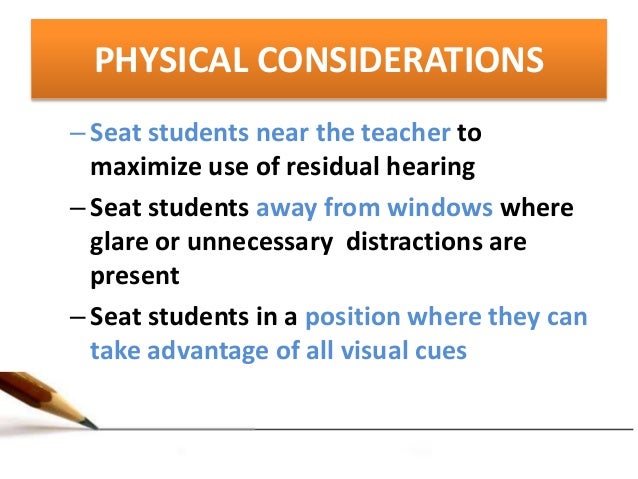 PHYSICAL CONSIDERATIONS

– Seat students near the teacher to maximize use of residual hearing

– Seat students away from windows where glare or unnecessary distractions are present

– Seat students in a position where they can take advantage of all visual cues